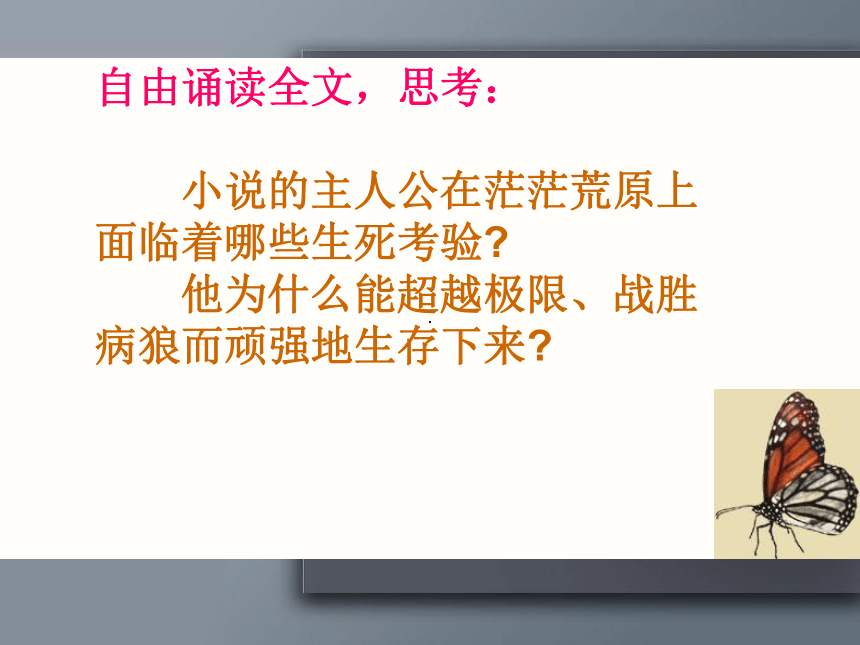 自由诵读全文，思考：

小说的主人公在茫茫荒原上面临着哪些生死考验?

他为什么能超越极限、战胜病狼而顽强地生存下来?